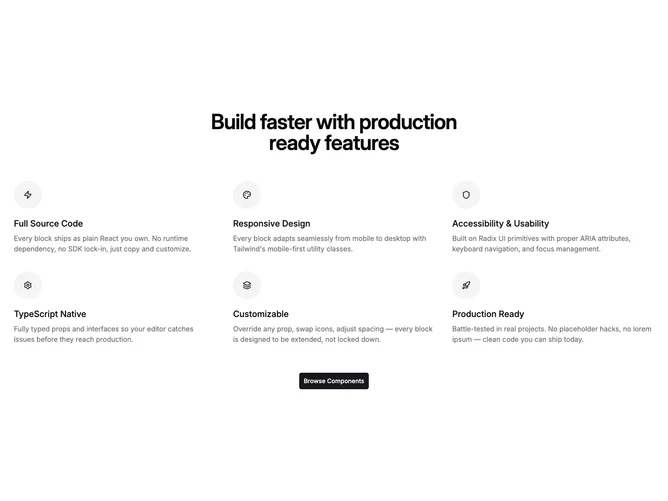 Build faster with production ready features

Full Source Code

Every block ships as plain React you own. No runtime dependency, no SDK lock-in, just copy and customize.

Responsive Design

Every block adapts seamlessly from mobile to desktop with Tailwind's mobile-first utility classes.

Accessibility & Usability

Built on Radix UI primitives with proper ARIA attributes, keyboard navigation, and focus management.

TypeScript Native

Fully typed props and interfaces so your editor catches issues before they reach production.

Customizable

Override any prop, swap icons, adjust spacing — every block is designed to be extended, not locked down.

Production Ready

Battle-tested in real projects. No placeholder hacks, no lorem ipsum — clean code you can ship today.

Browse Components